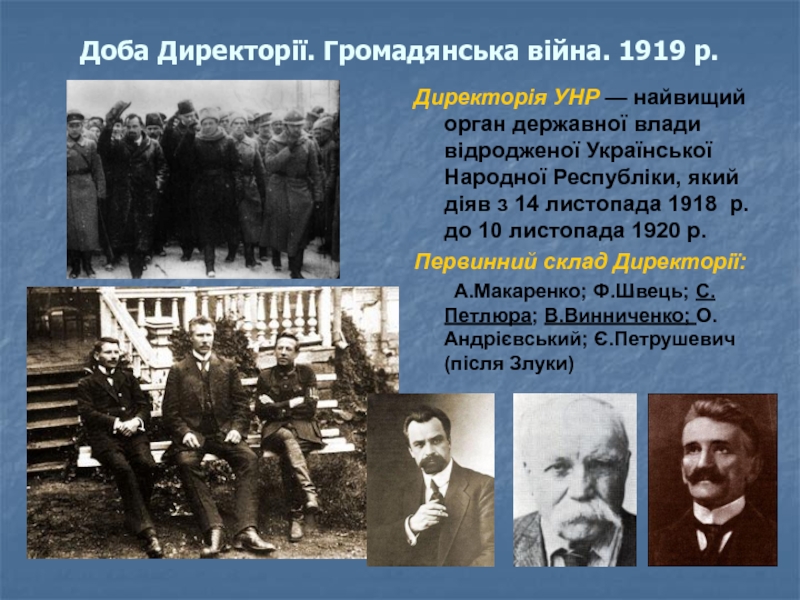 Доба Директорії. Громадянська війна. 1919 р.

Директорія УНР — найвищий орган державної влади відродженої Української Народної Республіки, який діяв з 14 листопада 1918 р. до 10 листопада 1920 р.

Первинний склад Директорії:

А.Макаренко; Ф.Швець; С. Петлюра; В.Винниченко; О. Андрієвський; Є.Петрушевич (після Злуки)